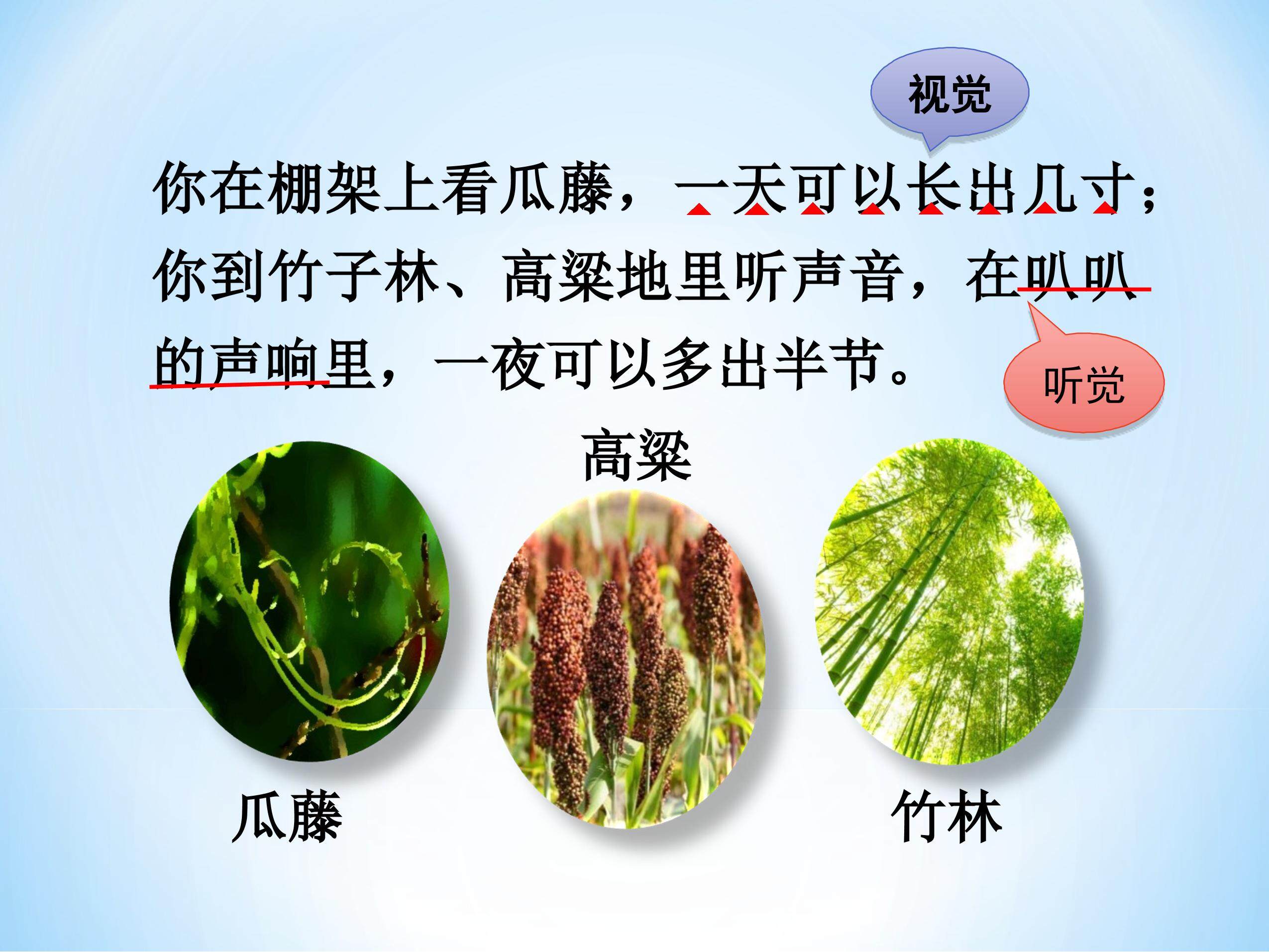 视觉

你在棚架上看瓜藤，一天可以长出几寸；你到竹子林、高粱地里听声音，在叭叭的声响里，一夜可以多出半节。

听觉

高粱

瓜藤

竹林